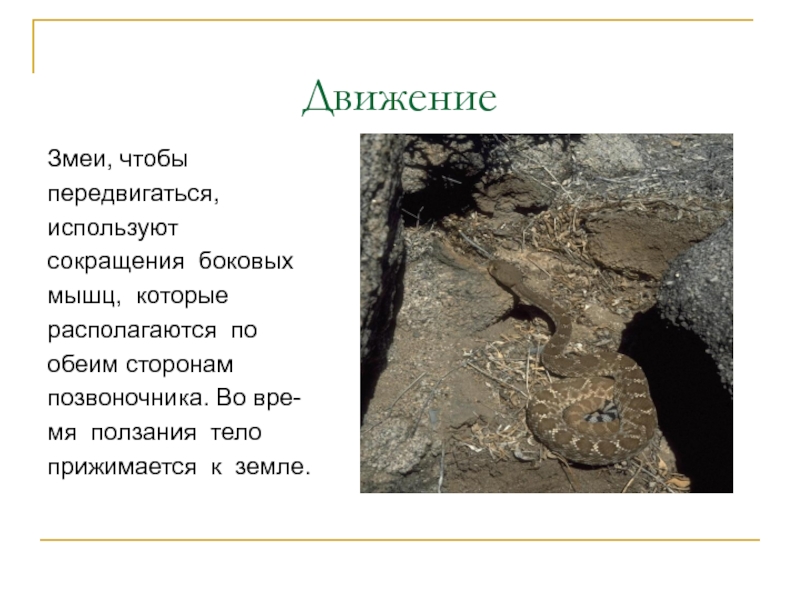 Движение

Змеи, чтобы передвигаться, используют сокращения боковых мышц, которые располагаются по обеим сторонам позвоночника. Во время ползания тело прижимается к земле.